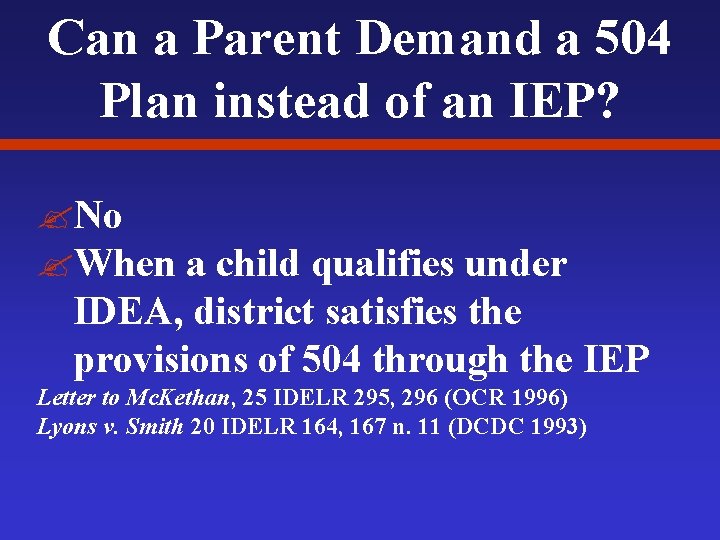 Can a Parent Demand a 504 Plan instead of an IEP?

No

When a child qualifies under IDEA, district satisfies the provisions of 504 through the IEP

Letter to McKethan, 25 IDELR 295, 296 (OCR 1996)
Lyons v. Smith 20 IDELR 164, 167 n. 11 (DCDC 1993)